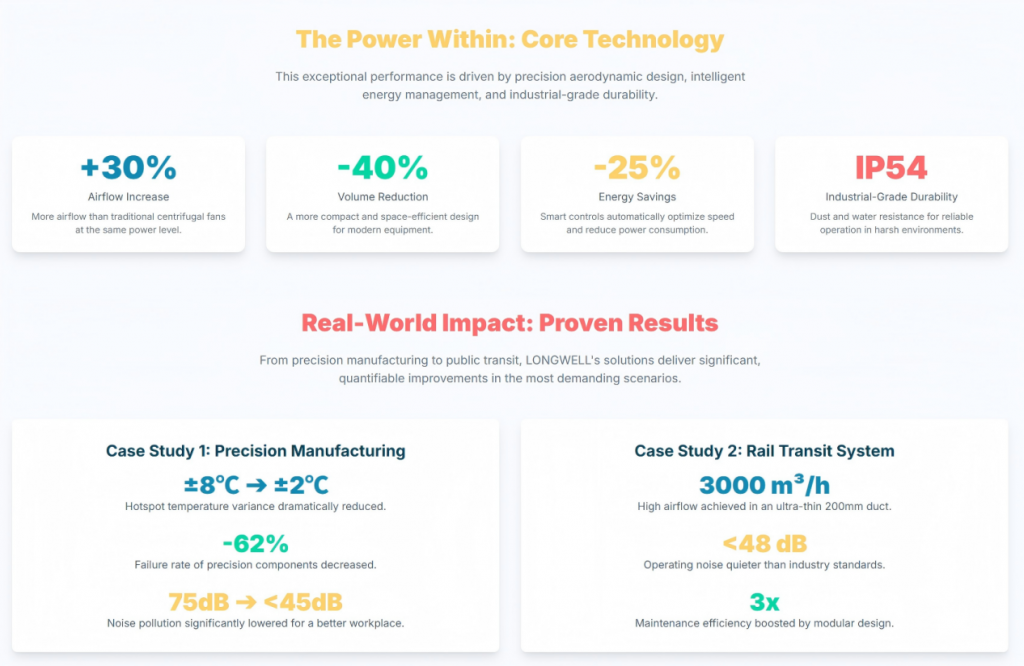 The Power Within: Core Technology

This exceptional performance is driven by precision aerodynamic design, intelligent energy management, and industrial-grade durability.

+30%
Airflow Increase
More airflow than traditional centrifugal fans at the same power level.

-40%
Volume Reduction
A more compact and space-efficient design for modern equipment.

-25%
Energy Savings
Smart controls automatically optimize speed and reduce power consumption.

IP54
Industrial-Grade Durability
Dust and water resistance for reliable operation in harsh environments.

Real-World Impact: Proven Results

From precision manufacturing to public transit, LONGWELL's solutions deliver significant, quantifiable improvements in the most demanding scenarios.

Case Study 1: Precision Manufacturing

±8°C → ±2°C
Hotspot temperature variance dramatically reduced.

-62%
Failure rate of precision components decreased.

75dB → <45dB
Noise pollution significantly lowered for a better workplace.

Case Study 2: Rail Transit System

3000 m³/h
High airflow achieved in an ultra-thin 200mm duct.

<48 dB
Operating noise quieter than industry standards.

3x
Maintenance efficiency boosted by modular design.